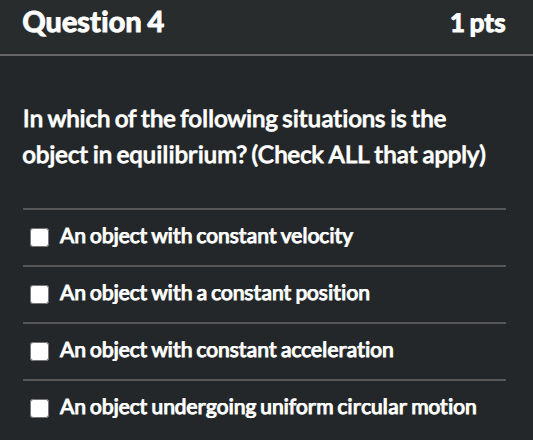 Question 4

1 pts

In which of the following situations is the object in equilibrium? (Check ALL that apply)

An object with constant velocity

An object with a constant position

An object with constant acceleration

An object undergoing uniform circular motion